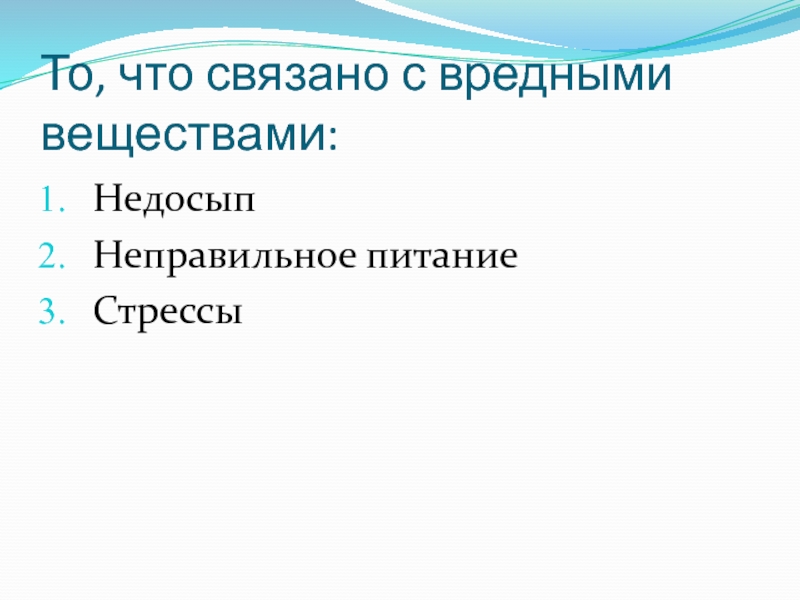 То, что связано с вредными веществами:

1. Недосып
2. Неправильное питание
3. Стрессы